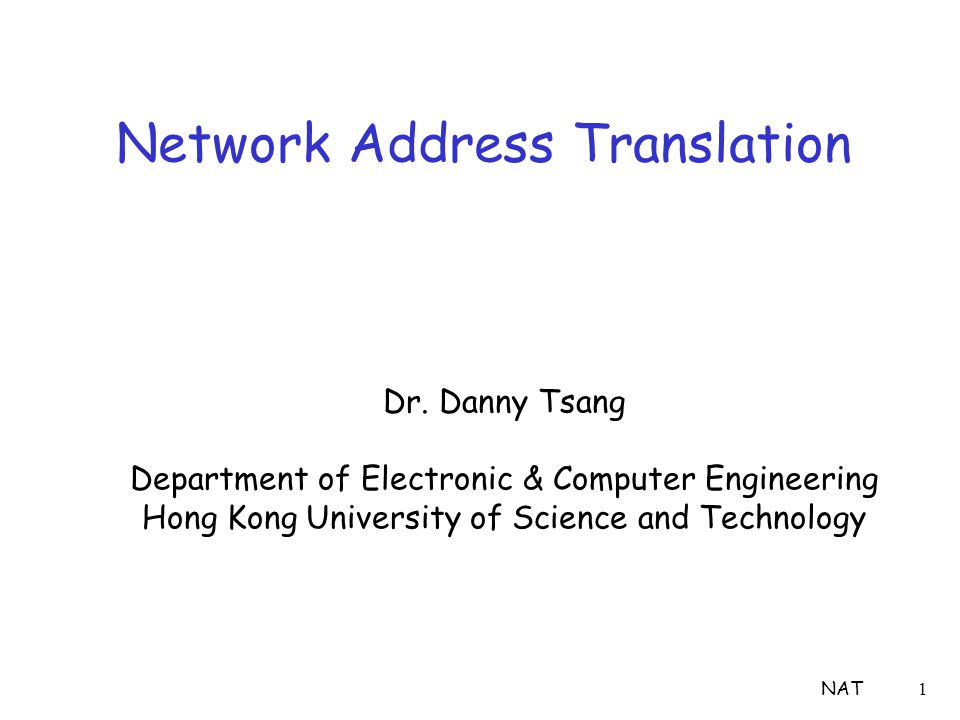 Network Address Translation

Dr. Danny Tsang

Department of Electronic & Computer Engineering
Hong Kong University of Science and Technology

NAT 1